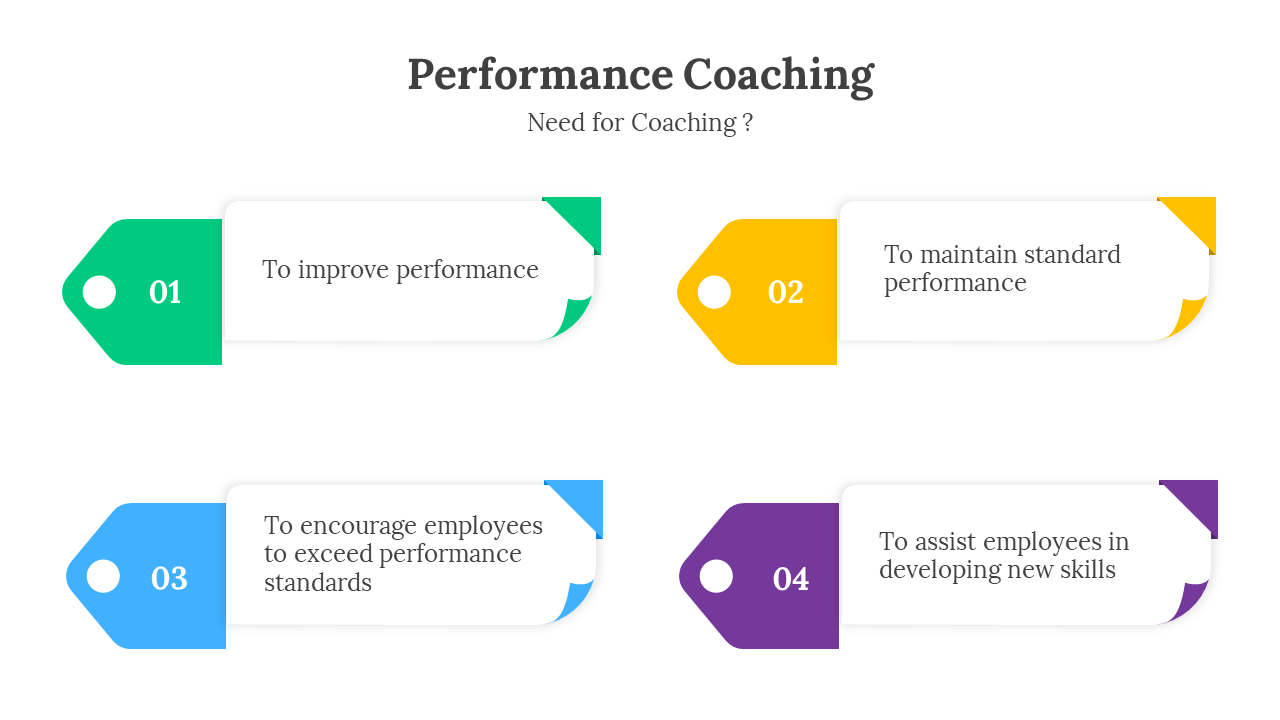 Performance Coaching

Need for Coaching ?

01

To improve performance

02

To maintain standard performance

03

To encourage employees to exceed performance standards

04

To assist employees in developing new skills